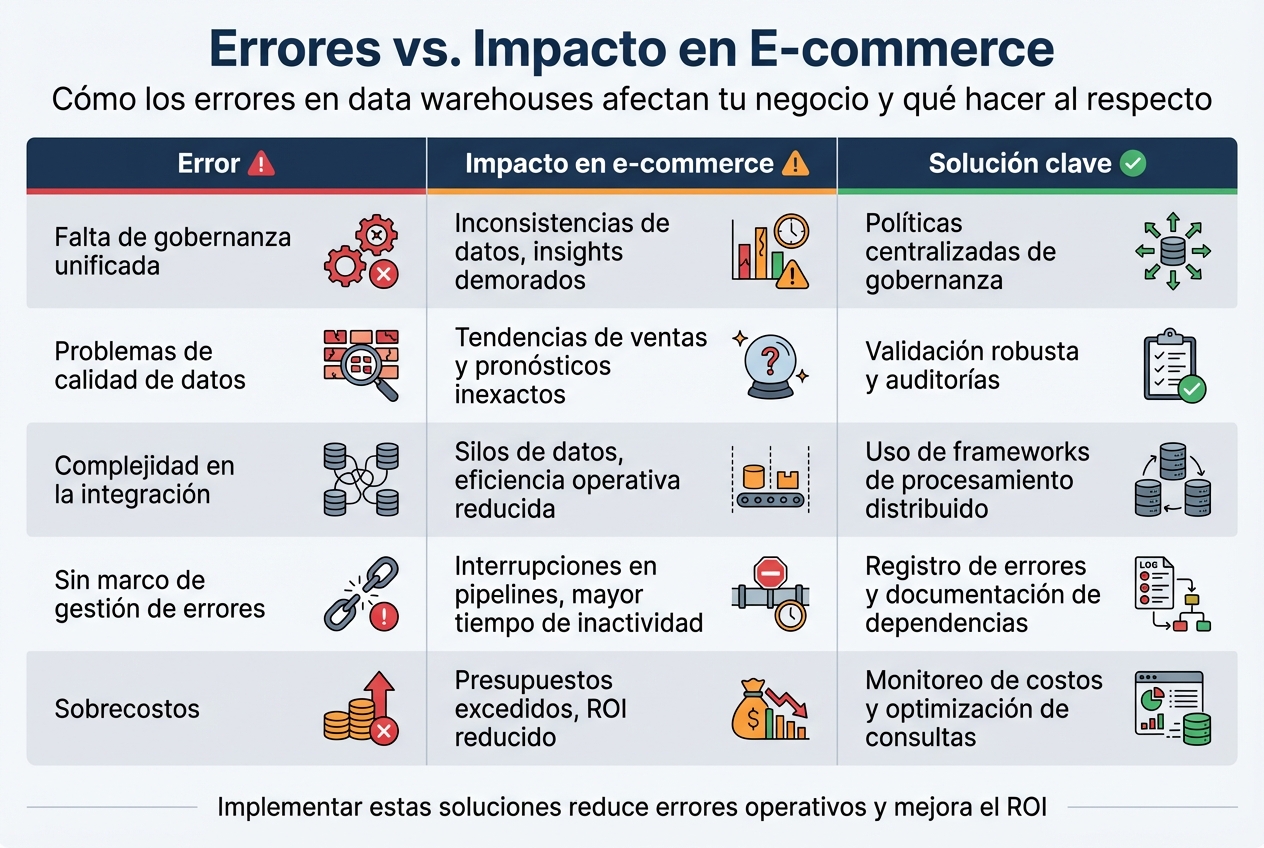 Errores vs. Impacto en E-commerce

Cómo los errores en data warehouses afectan tu negocio y qué hacer al respecto

| Error | Impacto en e-commerce | Solución clave |
|---|---|---|
| Falta de gobernanza unificada | Inconsistencias de datos, insights demorados | Políticas centralizadas de gobernanza |
| Problemas de calidad de datos | Tendencias de ventas y pronósticos inexactos | Validación robusta y auditorías |
| Complejidad en la integración | Silos de datos, eficiencia operativa reducida | Uso de frameworks de procesamiento distribuido |
| Sin marco de gestión de errores | Interrupciones en pipelines, mayor tiempo de inactividad | Registro de errores y documentación de dependencias |
| Sobrecostos | Presupuestos excedidos, ROI reducido | Monitoreo de costos y optimización de consultas |

LOG

Implementar estas soluciones reduce errores operativos y mejora el ROI